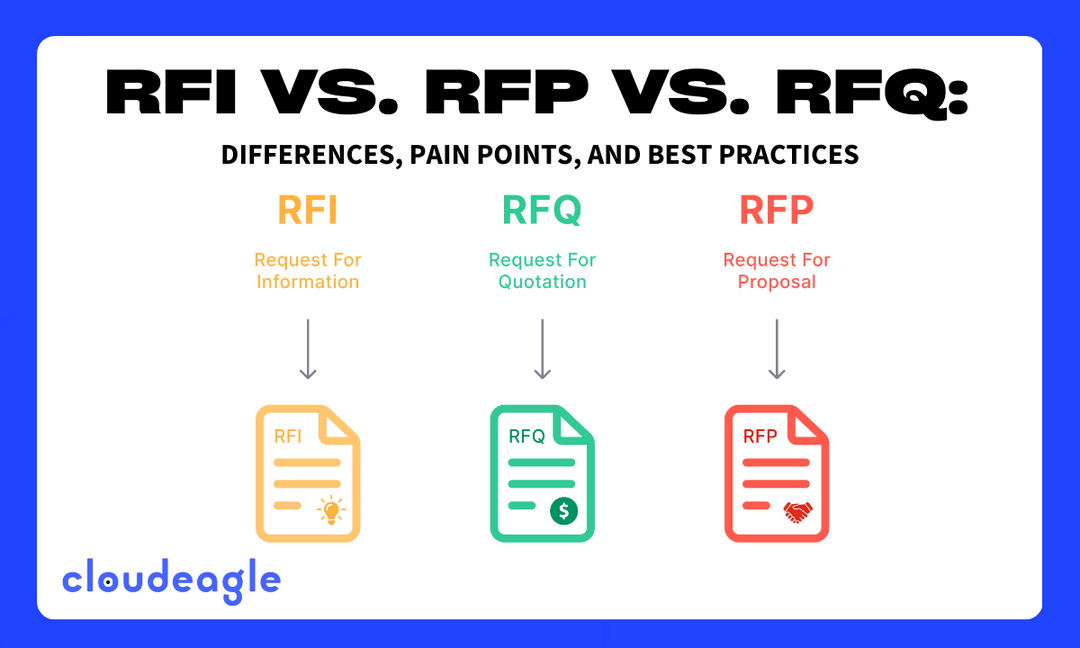 RFI VS. RFP VS. RFQ:

DIFFERENCES, PAIN POINTS, AND BEST PRACTICES

RFI

Request For Information

RFI

RFQ

Request For Quotation

RFQ

$

RFP

Request For Proposal

RFP

cloudeagle